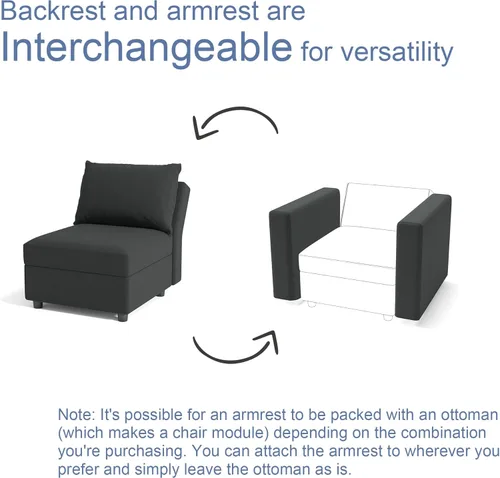 Backrest and armrest are
Interchangeable for versatility

Note: It's possible for an armrest to be packed with an ottoman (which makes a chair module) depending on the combination you're purchasing. You can attach the armrest to wherever you prefer and simply leave the ottoman as is.